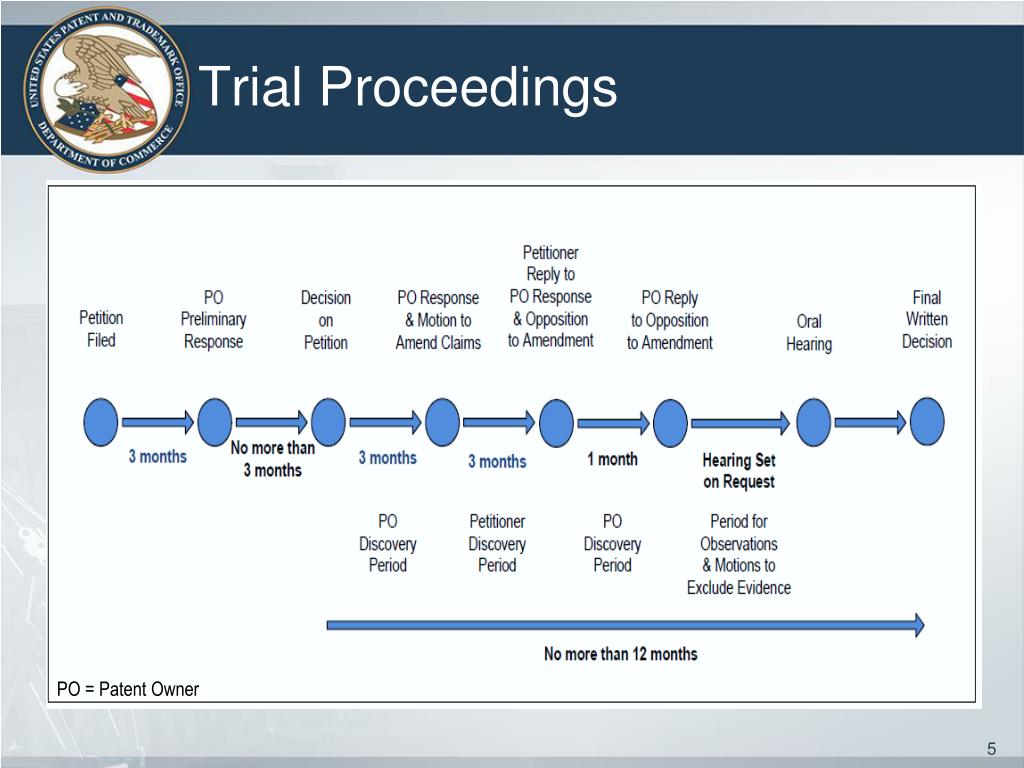 UNITED STATES PATENT AND TRADEMARK OFFICE
DEPARTMENT OF COMMERCE

Trial Proceedings

Petition Filed

PO Preliminary Response

Decision on Petition

PO Response & Motion to Amend Claims

Petitioner Reply to PO Response & Opposition to Amendment

PO Reply to Opposition to Amendment

Oral Hearing

Final Written Decision

3 months

No more than 3 months

3 months

3 months

1 month

Hearing Set on Request

PO Discovery Period

Petitioner Discovery Period

PO Discovery Period

Period for Observations & Motions to Exclude Evidence

No more than 12 months

PO = Patent Owner

5